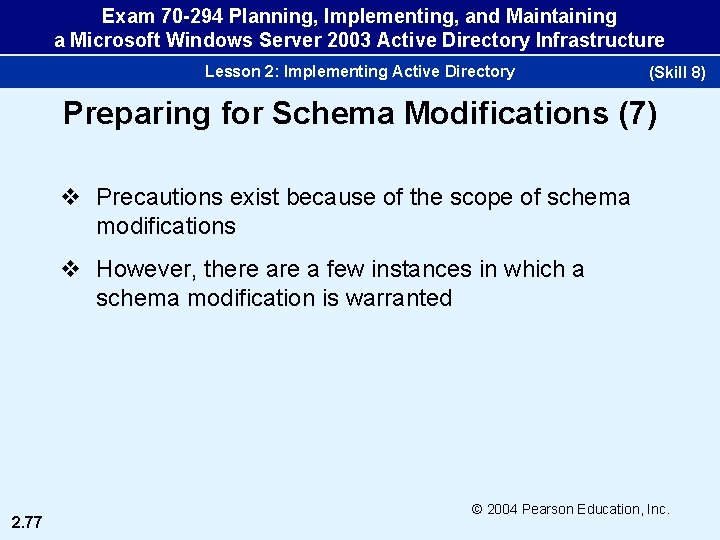 Exam 70-294 Planning, Implementing, and Maintaining a Microsoft Windows Server 2003 Active Directory Infrastructure

Lesson 2: Implementing Active Directory (Skill 8)

Preparing for Schema Modifications (7)

❖ Precautions exist because of the scope of schema modifications

❖ However, there are a few instances in which a schema modification is warranted

© 2004 Pearson Education, Inc.

2.77